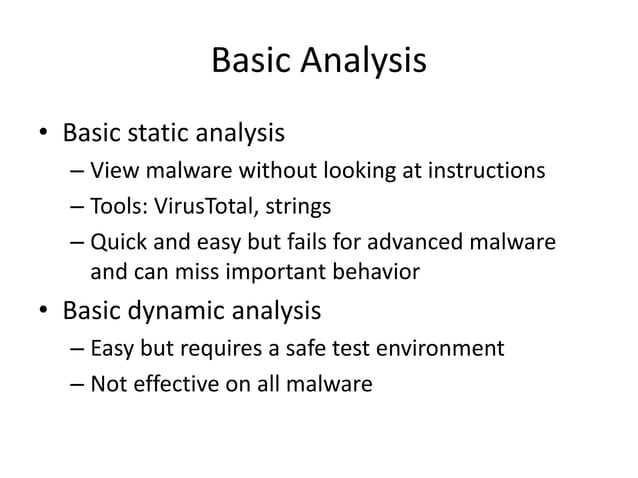 Basic Analysis

• Basic static analysis
– View malware without looking at instructions
– Tools: VirusTotal, strings
– Quick and easy but fails for advanced malware and can miss important behavior

• Basic dynamic analysis
– Easy but requires a safe test environment
– Not effective on all malware